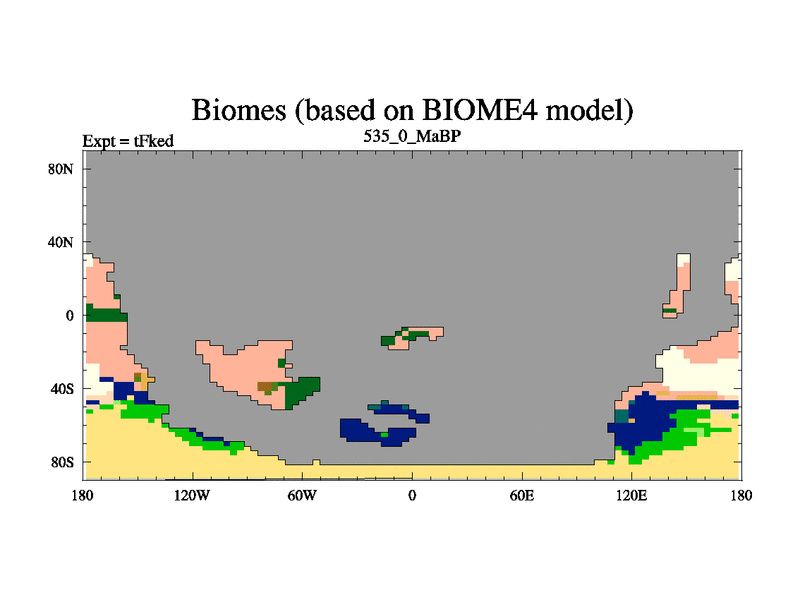 Biomes (based on BIOME4 model)

Expt = tFked

535_0_MaBP

80N
40N
0
40S
80S

180
120W
60W
0
60E
120E
180